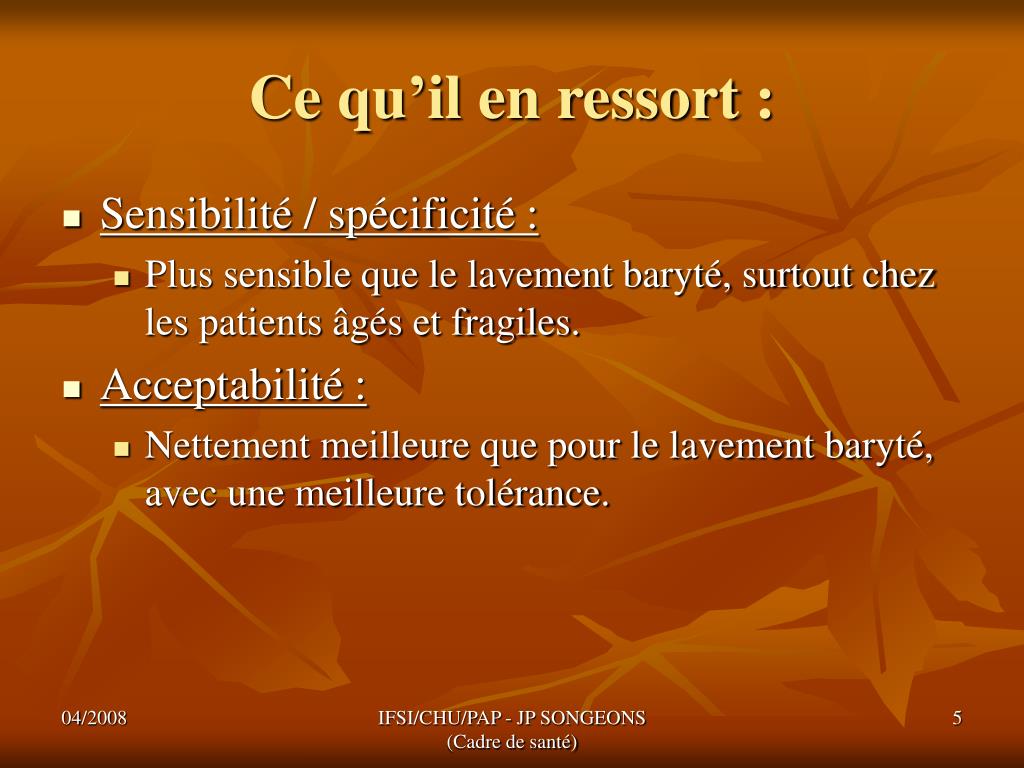 Ce qu’il en ressort :

- Sensibilité / spécificité :
  - Plus sensible que le lavement baryté, surtout chez les patients âgés et fragiles.
- Acceptabilité :
  - Nettement meilleure que pour le lavement baryté, avec une meilleure tolérance.

04/2008

IFSI/CHU/PAP - JP SONGEONS (Cadre de santé)

5